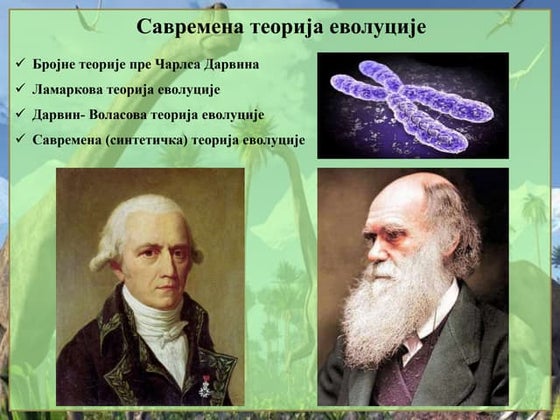 Савремена теорија еволуције

✓ Бројне теорије пре Чарлса Дарвина
✓ Ламаркова теорија еволуције
✓ Дарвин- Воласова теорија еволуције
✓ Савремена (синтетичка) теорија еволуције